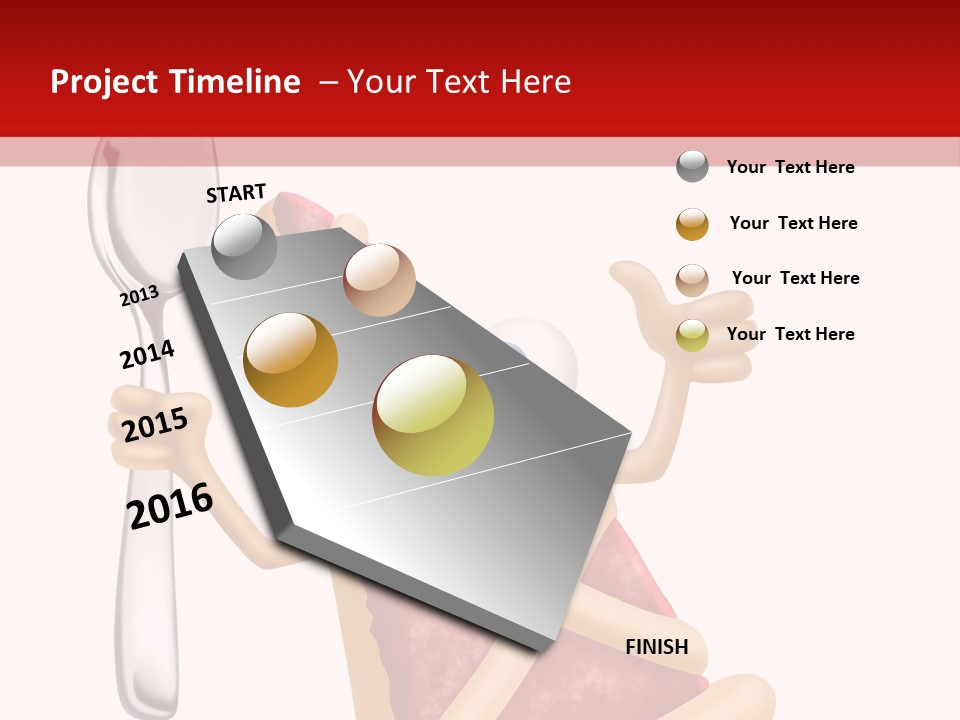 Project Timeline – Your Text Here

START

2013

2014

2015

2016

Your Text Here

Your Text Here

Your Text Here

Your Text Here

FINISH